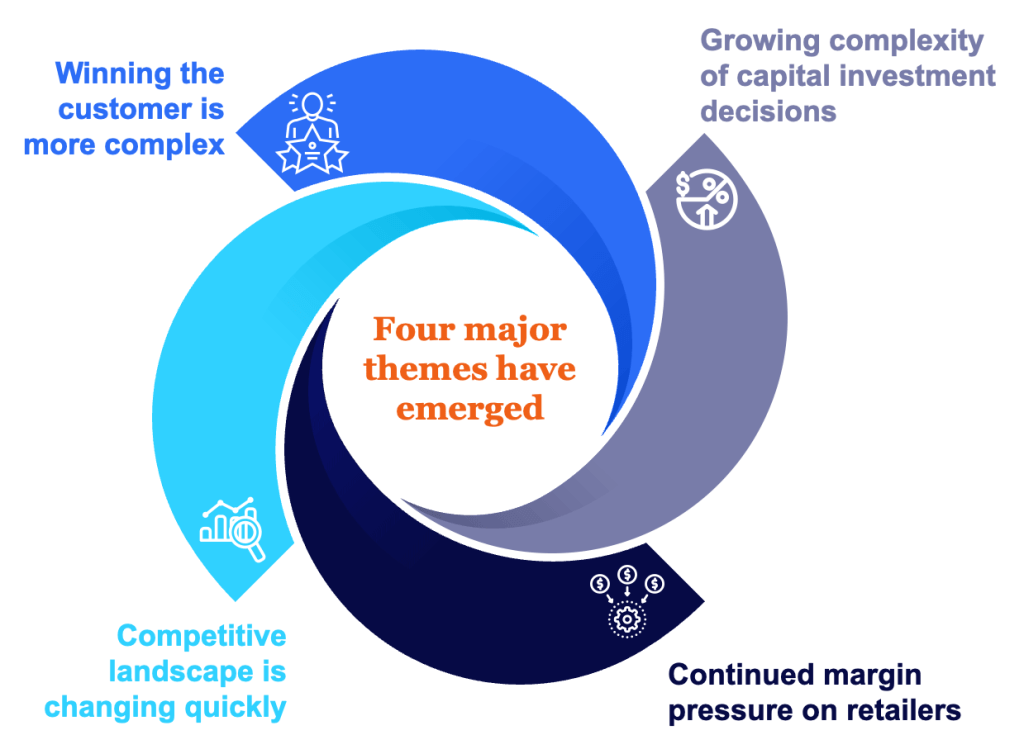 Winning the customer is more complex

Growing complexity of capital investment decisions

Four major themes have emerged

Competitive landscape is changing quickly

Continued margin pressure on retailers